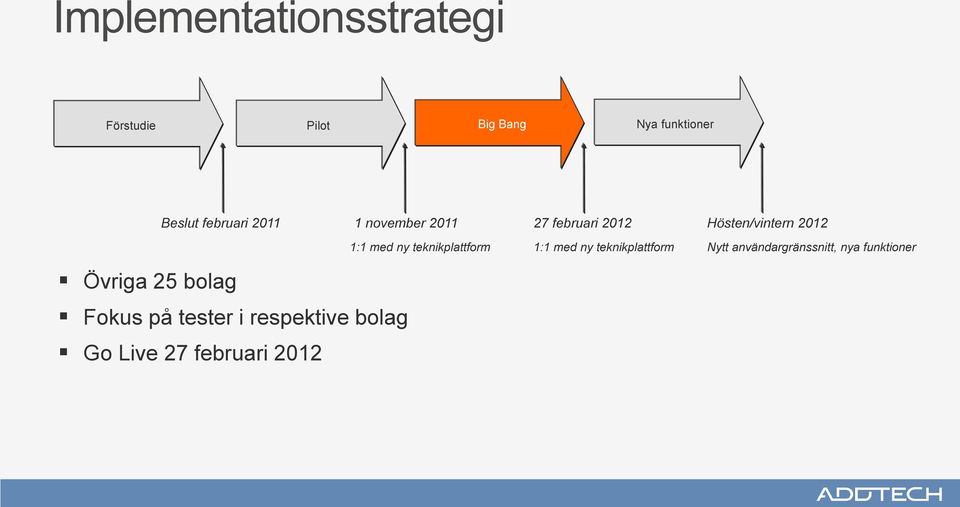 Implementationsstrategi

Förstudie

Pilot

Big Bang

Nya funktioner

Beslut februari 2011

1 november 2011

1:1 med ny teknikplattform

27 februari 2012

1:1 med ny teknikplattform

Hösten/vintern 2012

Nytt användargränssnitt, nya funktioner

▪ Övriga 25 bolag
▪ Fokus på tester i respektive bolag
▪ Go Live 27 februari 2012

ADDTECH